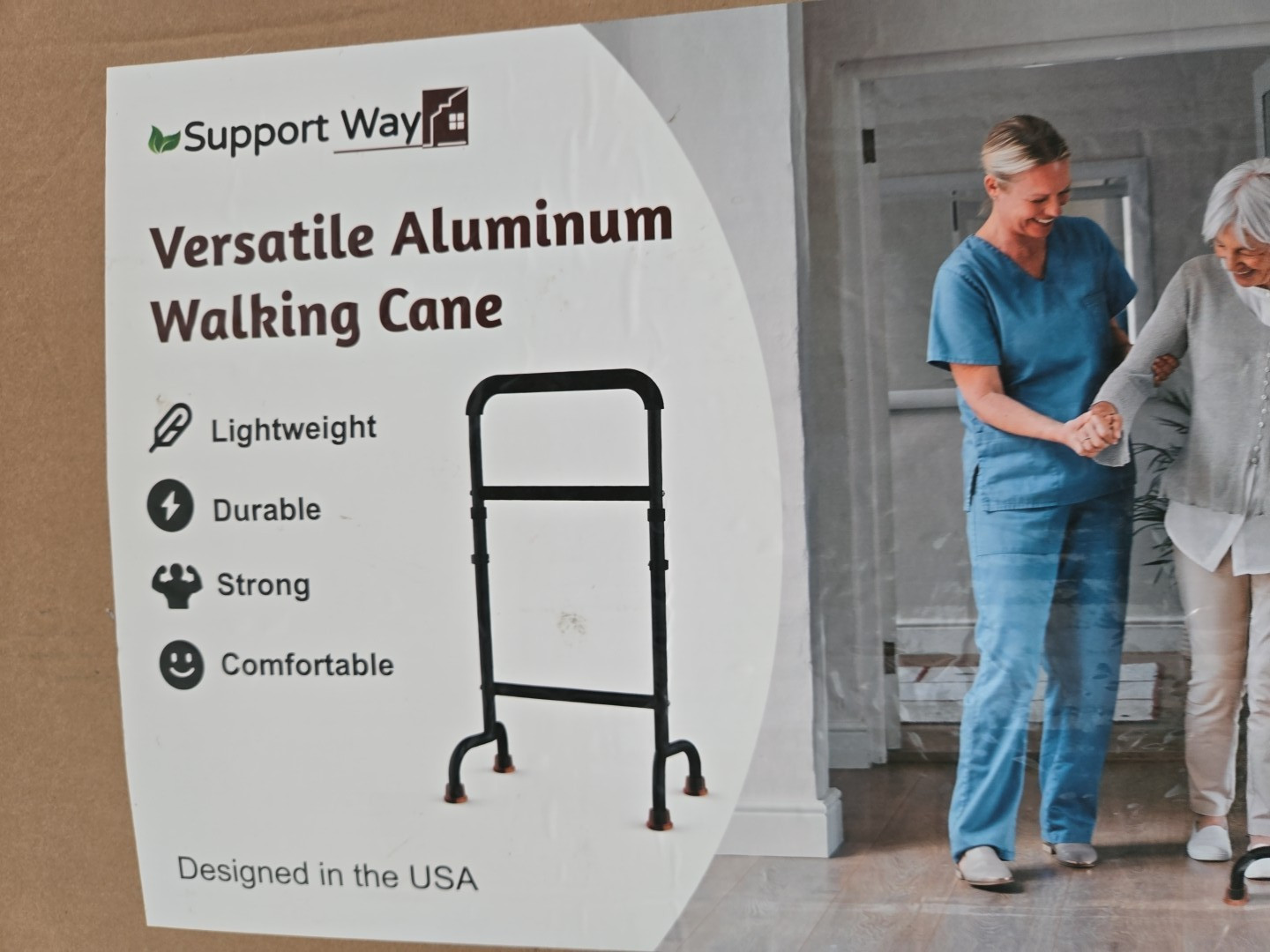 Support Way

Versatile Aluminum Walking Cane

Lightweight

Durable

Strong

Comfortable

Designed in the USA